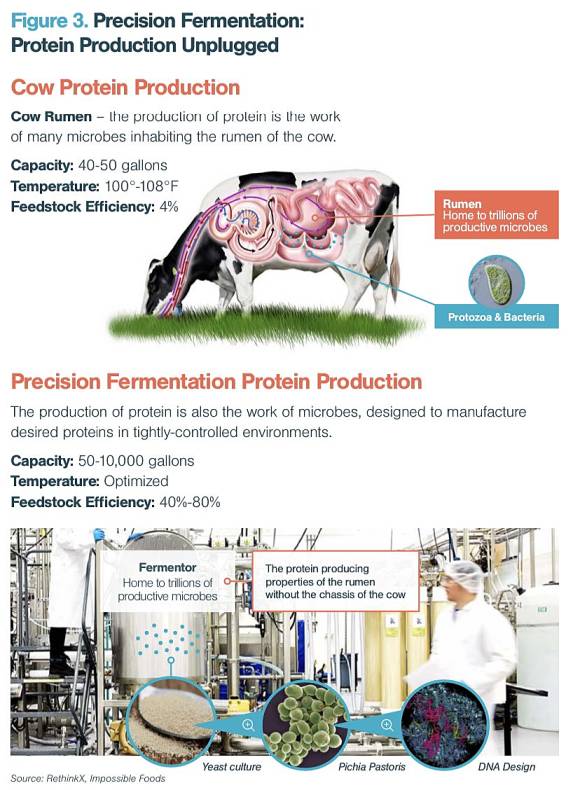 Figure 3. Precision Fermentation: Protein Production Unplugged

Cow Protein Production

Cow Rumen – the production of protein is the work of many microbes inhabiting the rumen of the cow.

Capacity: 40-50 gallons
Temperature: 100°-108°F
Feedstock Efficiency: 4%

Rumen
Home to trillions of productive microbes

Protozoa & Bacteria

Precision Fermentation Protein Production

The production of protein is also the work of microbes, designed to manufacture desired proteins in tightly-controlled environments.

Capacity: 50-10,000 gallons
Temperature: Optimized
Feedstock Efficiency: 40%-80%

Fermentor
Home to trillions of productive microbes

The protein producing properties of the rumen without the chassis of the cow

Yeast culture

Pichia Pastoris

DNA Design

Source: RethinkX, Impossible Foods